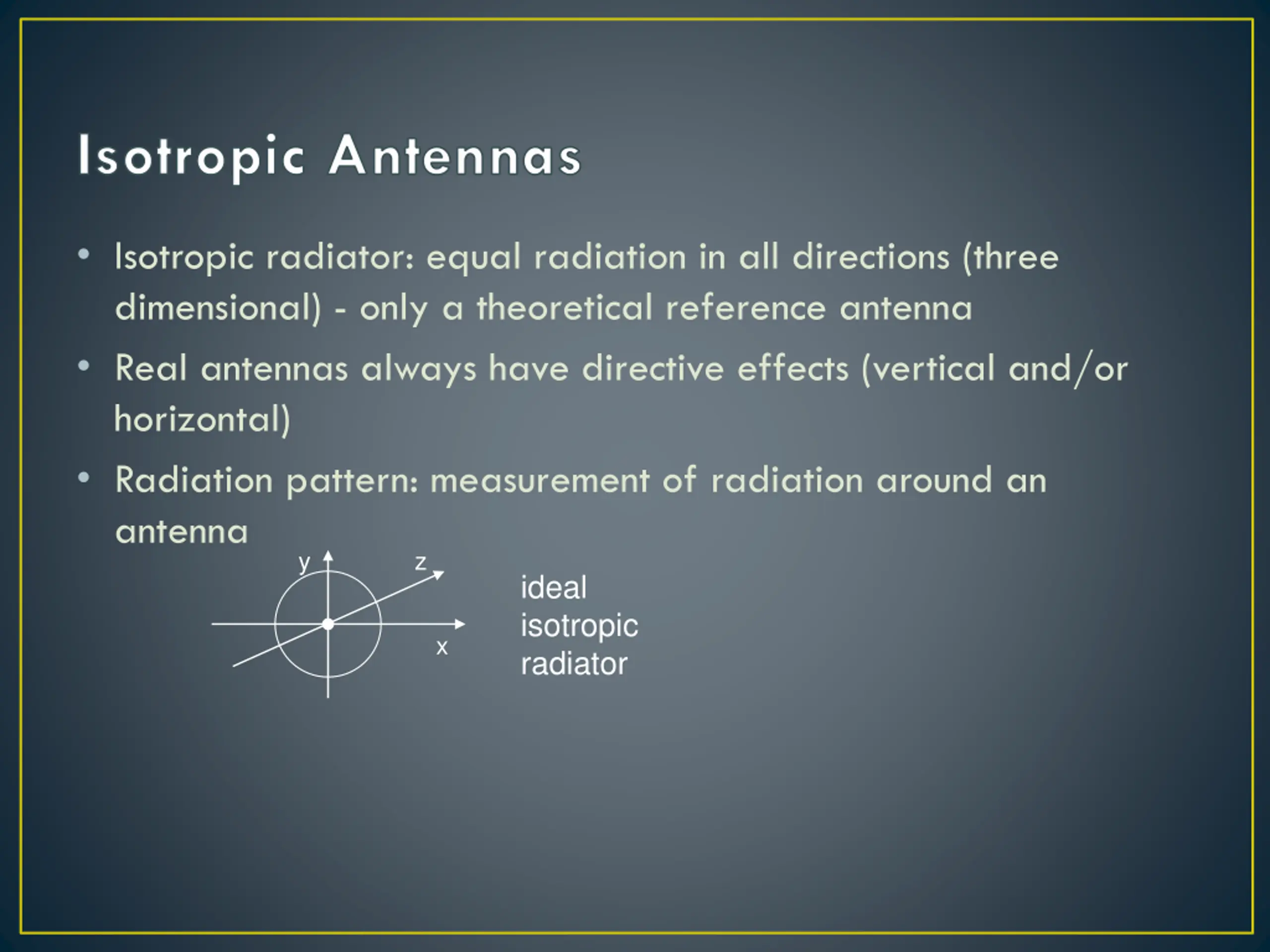 Isotropic Antennas

• Isotropic radiator: equal radiation in all directions (three dimensional) - only a theoretical reference antenna

• Real antennas always have directive effects (vertical and/or horizontal)

• Radiation pattern: measurement of radiation around an antenna

y
z
x

ideal isotropic radiator